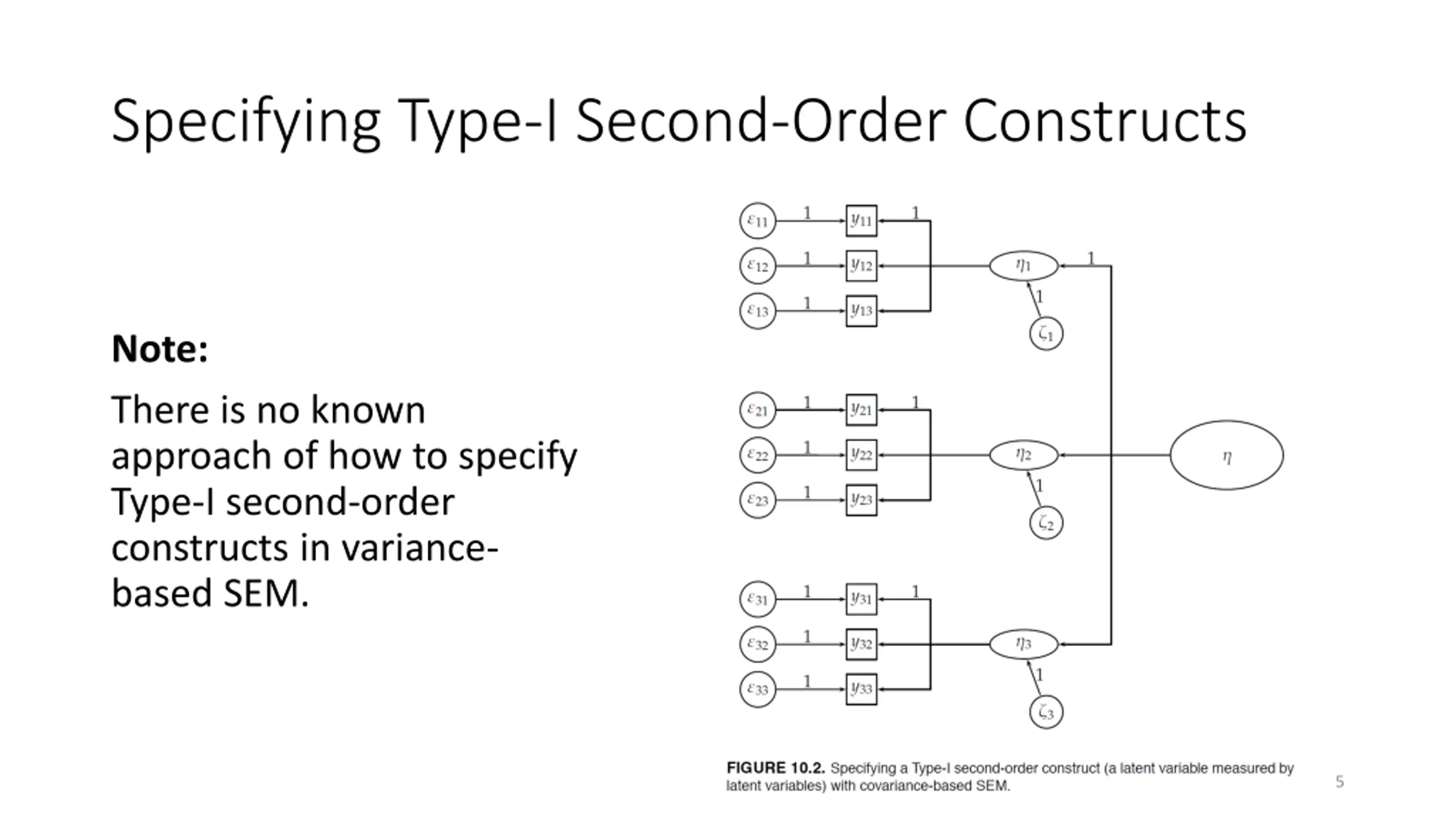 Specifying Type-I Second-Order Constructs

Note:

There is no known approach of how to specify Type-I second-order constructs in variance-based SEM.

$\varepsilon_{11}$ 1 $y_{11}$ 1
$\varepsilon_{12}$ 1 $y_{12}$ $\eta_1$ 1
$\varepsilon_{13}$ 1 $y_{13}$ 1 $\zeta_1$

$\varepsilon_{21}$ 1 $y_{21}$ 1
$\varepsilon_{22}$ 1 $y_{22}$ $\eta_2$ $\eta$
$\varepsilon_{23}$ 1 $y_{23}$ 1 $\zeta_2$

$\varepsilon_{31}$ 1 $y_{31}$ 1
$\varepsilon_{32}$ 1 $y_{32}$ $\eta_3$
$\varepsilon_{33}$ 1 $y_{33}$ 1 $\zeta_3$

FIGURE 10.2. Specifying a Type-I second-order construct (a latent variable measured by latent variables) with covariance-based SEM.

5